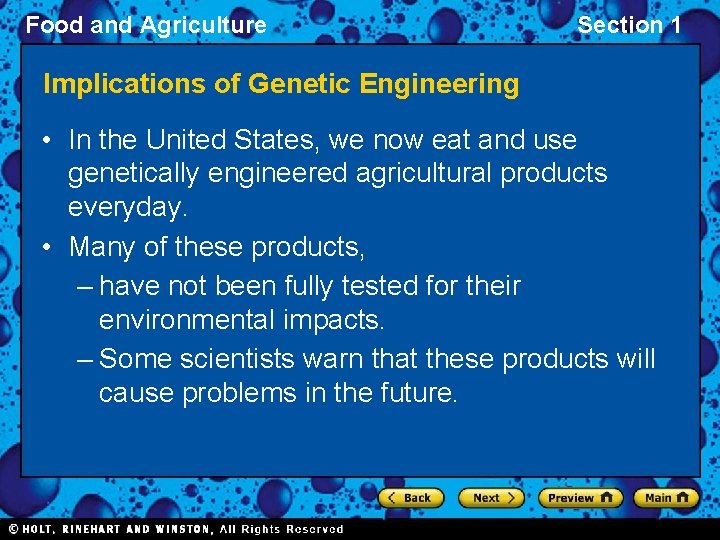 Food and Agriculture Section 1

Implications of Genetic Engineering

• In the United States, we now eat and use genetically engineered agricultural products everyday.

• Many of these products,

– have not been fully tested for their environmental impacts.

– Some scientists warn that these products will cause problems in the future.

Back Next Preview Main

© HOLT, RINEHART AND WINSTON, All Rights Reserved